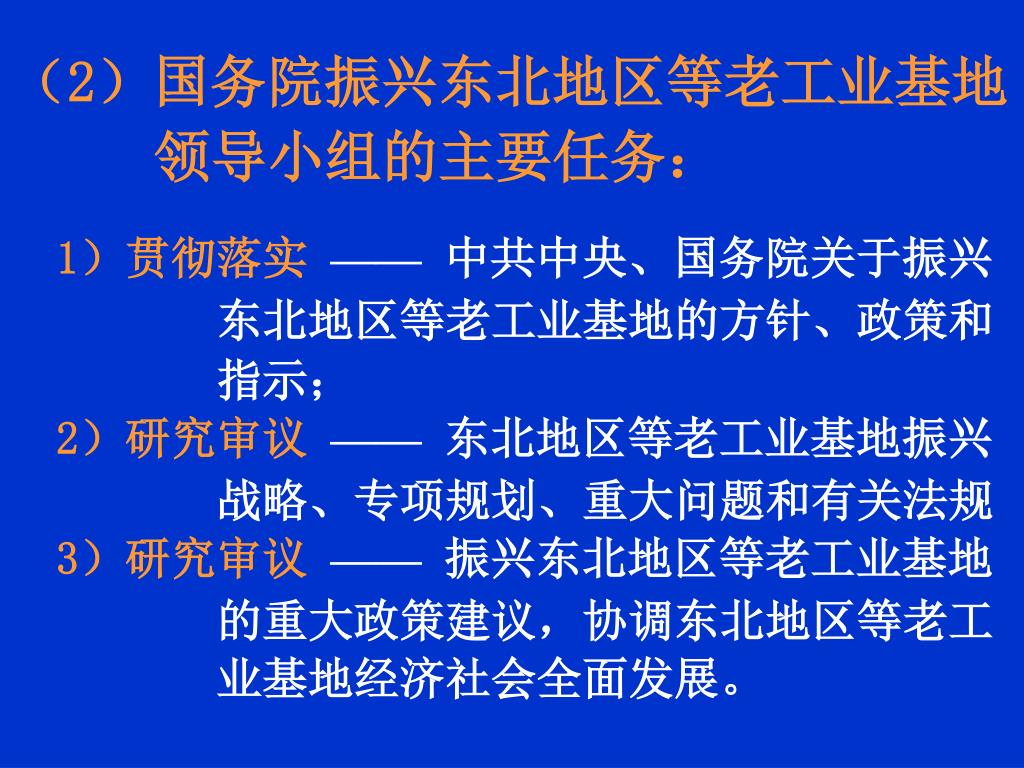 （2）国务院振兴东北地区等老工业基地领导小组的主要任务：

1）贯彻落实 —— 中共中央、国务院关于振兴东北地区等老工业基地的方针、政策和指示；

2）研究审议 —— 东北地区等老工业基地振兴战略、专项规划、重大问题和有关法规

3）研究审议 —— 振兴东北地区等老工业基地的重大政策建议，协调东北地区等老工业基地经济社会全面发展。